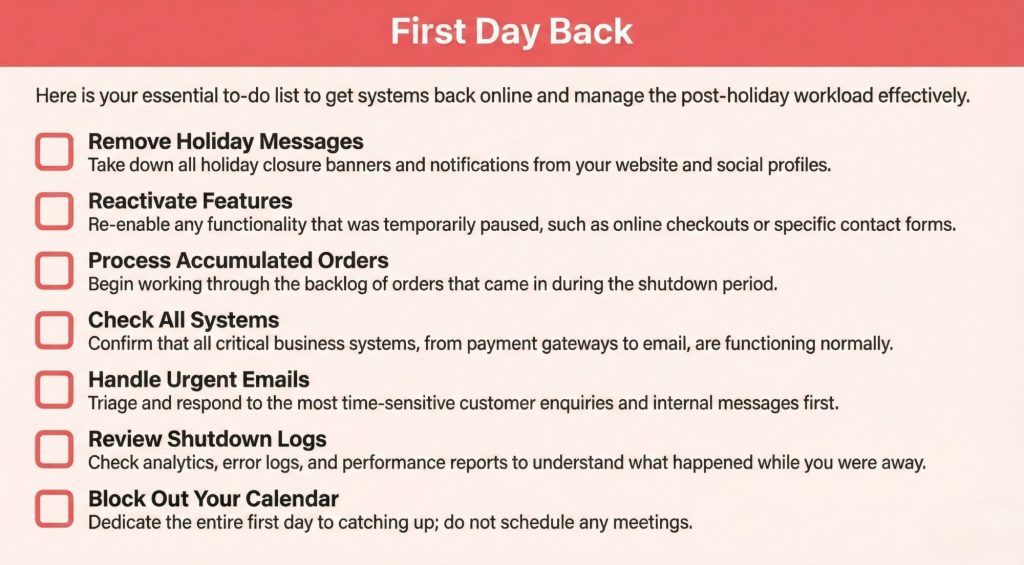 First Day Back

Here is your essential to-do list to get systems back online and manage the post-holiday workload effectively.

Remove Holiday Messages
Take down all holiday closure banners and notifications from your website and social profiles.

Reactivate Features
Re-enable any functionality that was temporarily paused, such as online checkouts or specific contact forms.

Process Accumulated Orders
Begin working through the backlog of orders that came in during the shutdown period.

Check All Systems
Confirm that all critical business systems, from payment gateways to email, are functioning normally.

Handle Urgent Emails
Triage and respond to the most time-sensitive customer enquiries and internal messages first.

Review Shutdown Logs
Check analytics, error logs, and performance reports to understand what happened while you were away.

Block Out Your Calendar
Dedicate the entire first day to catching up; do not schedule any meetings.